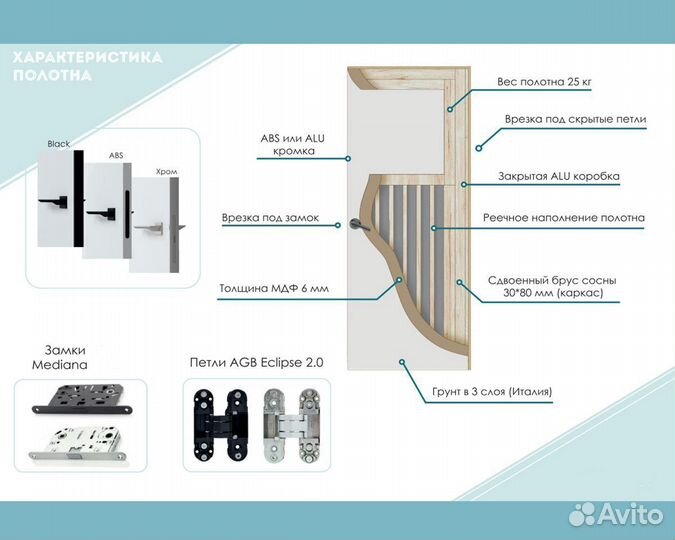 ХАРАКТЕРИСТИКА ПОЛОТНА

Black

ABS

Хром

ABS или ALU кромка

Врезка под замок

Толщина МДФ 6 мм

Вес полотна 25 кг

Врезка под скрытые петли

Закрытая ALU коробка

Реечное наполнение полотна

Сдвоенный брус сосны 30*80 мм (каркас)

Грунт в 3 слоя (Италия)

Замки Mediana

Петли AGB Eclipse 2.0

Avito